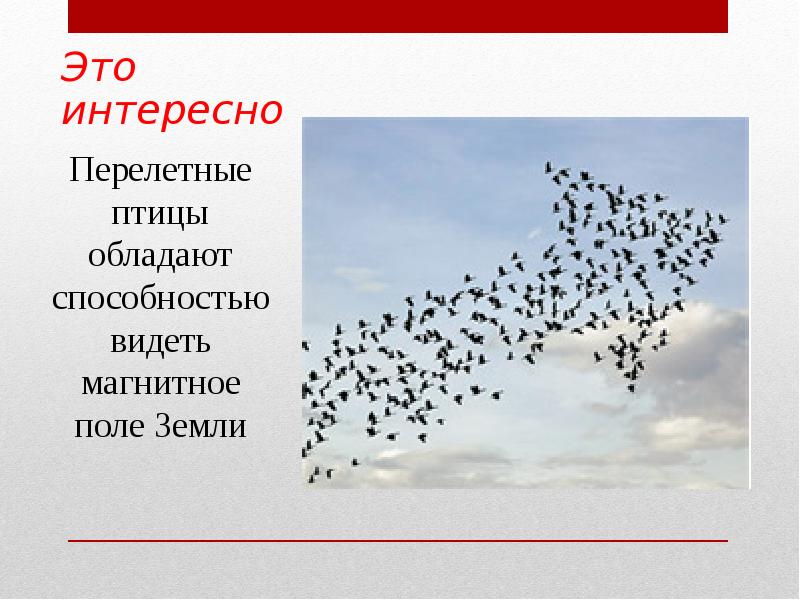 Это интересно

Перелетные птицы обладают способностью видеть магнитное поле Земли